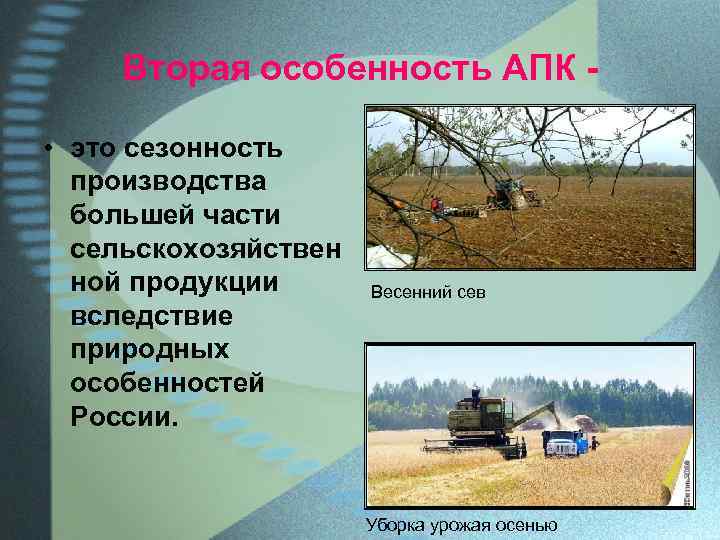 Вторая особенность АПК -

• это сезонность производства большей части сельскохозяйственной продукции вследствие природных особенностей России.

Весенний сев

Уборка урожая осенью